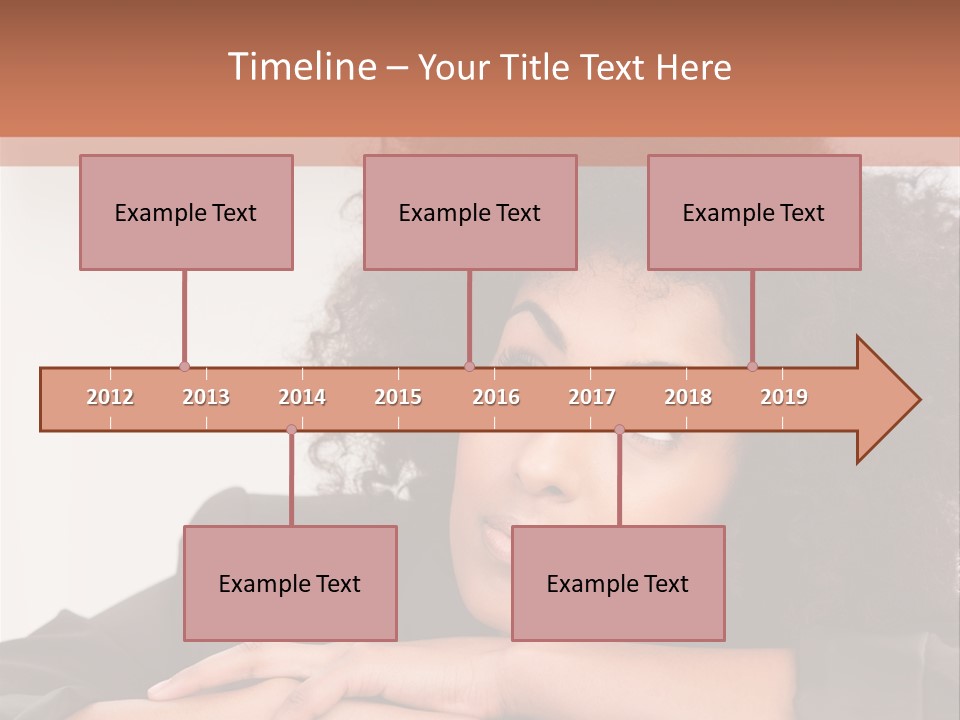 Timeline – Your Title Text Here

Example Text

Example Text

Example Text

2012 2013 2014 2015 2016 2017 2018 2019

Example Text

Example Text